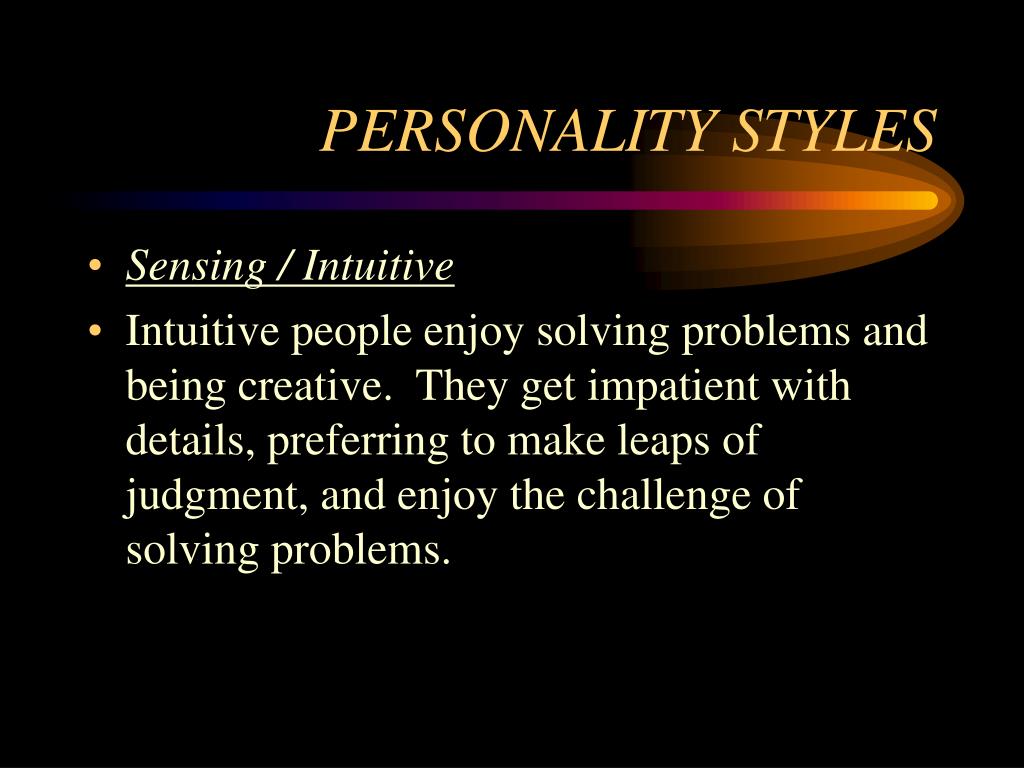 PERSONALITY STYLES

• Sensing / Intuitive
• Intuitive people enjoy solving problems and being creative. They get impatient with details, preferring to make leaps of judgment, and enjoy the challenge of solving problems.